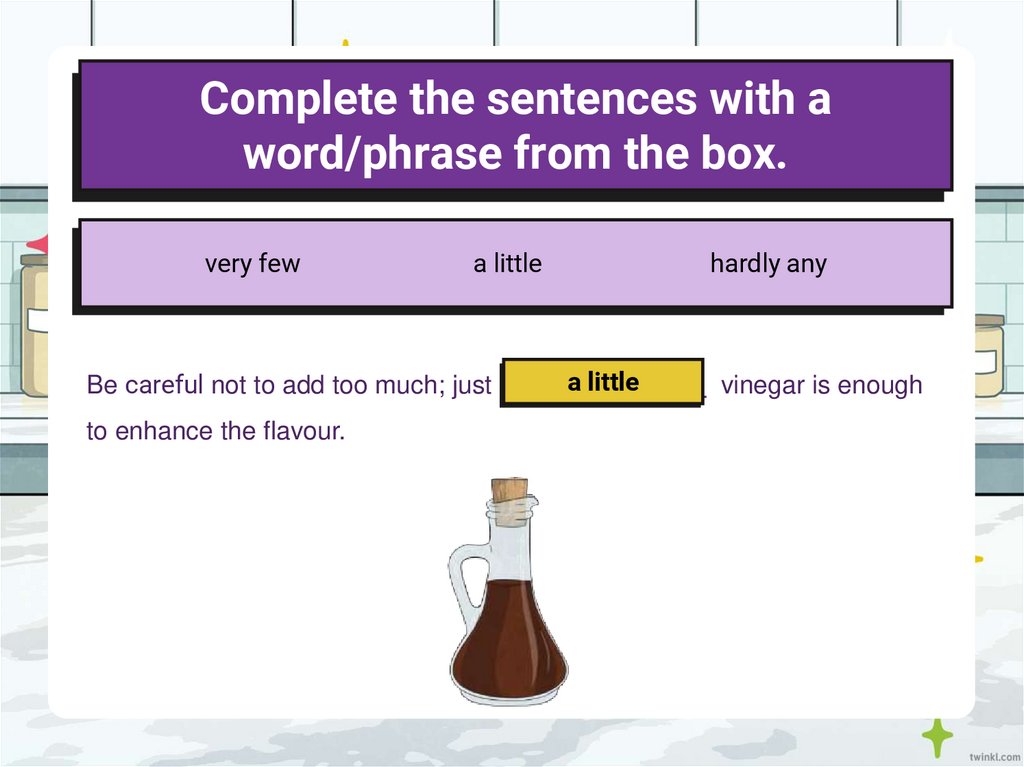 Complete the sentences with a word/phrase from the box.

very few a little hardly any

Be careful not to add too much; just a little vinegar is enough to enhance the flavour.

twinkl.com